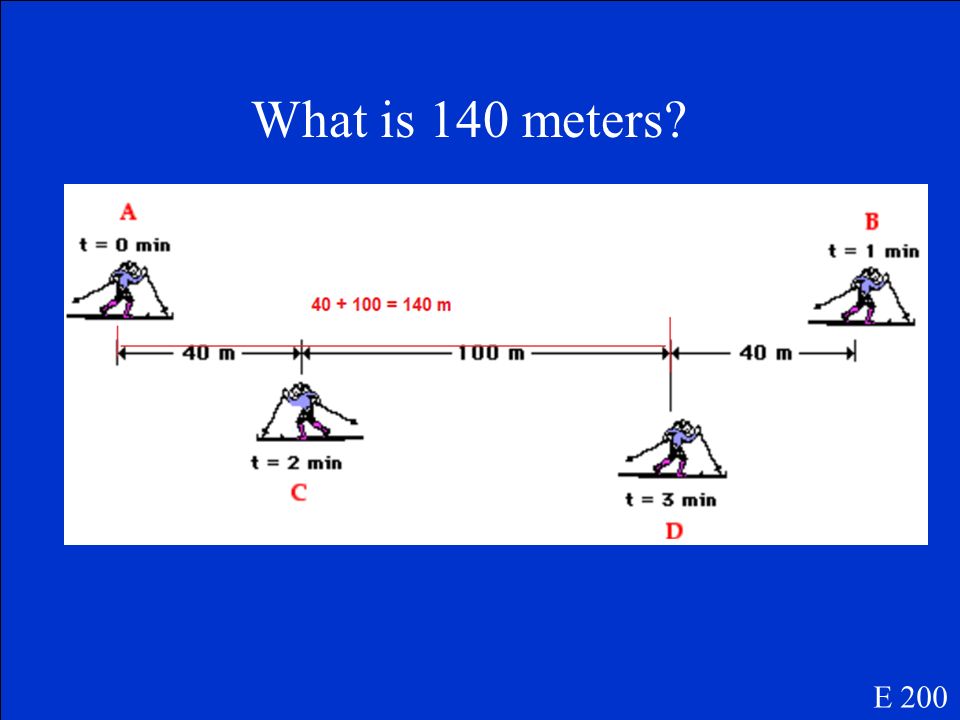 What is 140 meters?

A
t = 0 min

B
t = 1 min

40 + 100 = 140 m

40 m
100 m
40 m

t = 2 min
C

t = 3 min
D

E 200